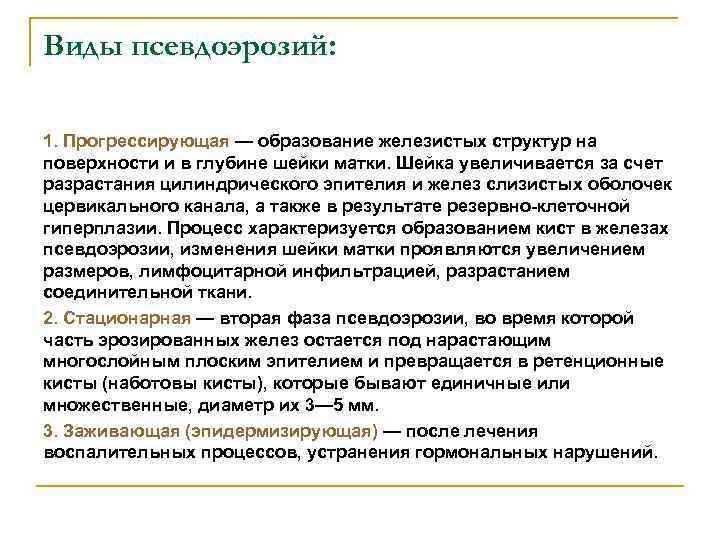 Виды псевдоэрозий:

1. Прогрессирующая — образование железистых структур на поверхности и в глубине шейки матки. Шейка увеличивается за счет разрастания цилиндрического эпителия и желез слизистых оболочек цервикального канала, а также в результате резервно-клеточной гиперплазии. Процесс характеризуется образованием кист в железах псевдоэрозии, изменения шейки матки проявляются увеличением размеров, лимфоцитарной инфильтрацией, разрастанием соединительной ткани.

2. Стационарная — вторая фаза псевдоэрозии, во время которой часть эрозированных желез остается под нарастающим многослойным плоским эпителием и превращается в ретенционные кисты (наботовы кисты), которые бывают единичные или множественные, диаметр их 3—5 мм.

3. Заживающая (эпидермизирующая) — после лечения воспалительных процессов, устранения гормональных нарушений.